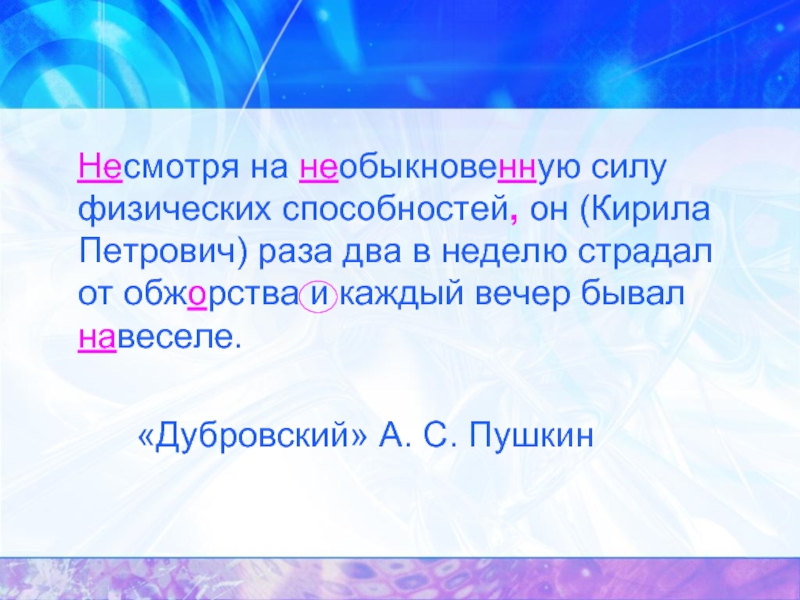 Несмотря на необыкновенную силу физических способностей, он (Кирила Петрович) раза два в неделю страдал от обжорства и каждый вечер бывал навеселе.

«Дубровский» А. С. Пушкин